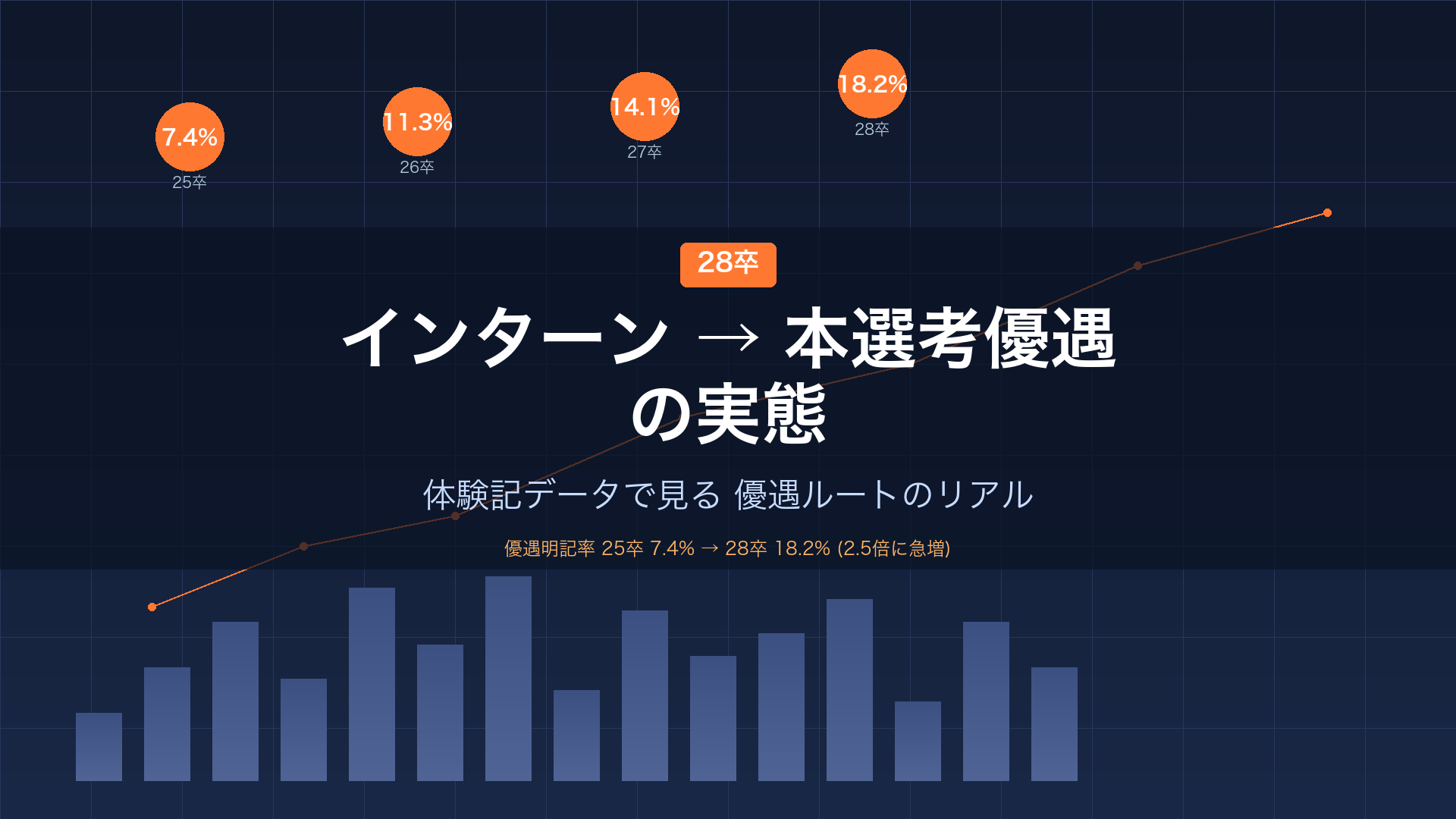 7.4%
25卒

11.3%
26卒

14.1%
27卒

18.2%
28卒

28卒

インターン → 本選考優遇の実態

体験記データで見る 優遇ルートのリアル

優遇明記率 25卒 7.4% → 28卒 18.2% (2.5倍に急増)